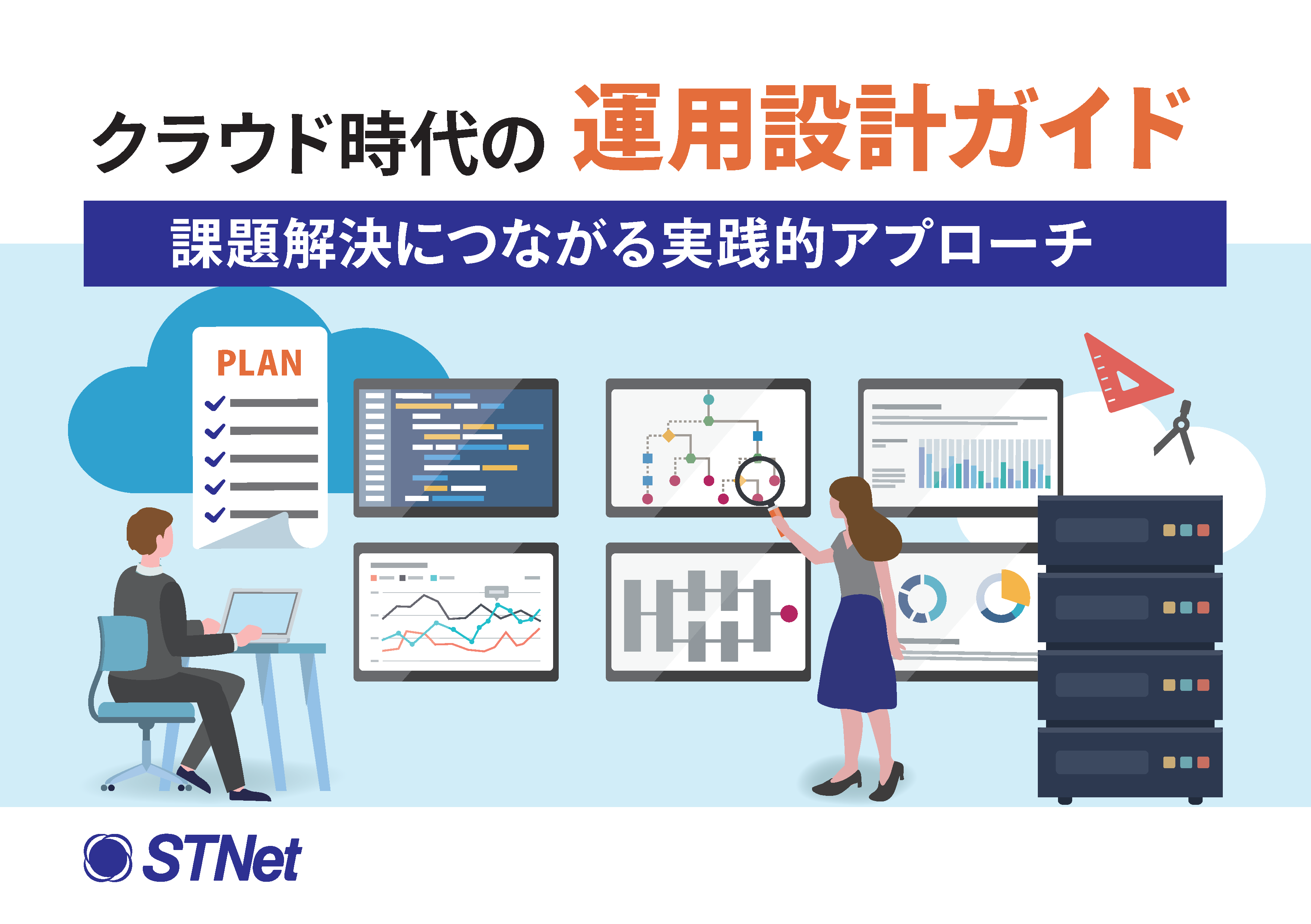 クラウド時代の 運用設計ガイド

課題解決につながる実践的アプローチ

PLAN

STNet